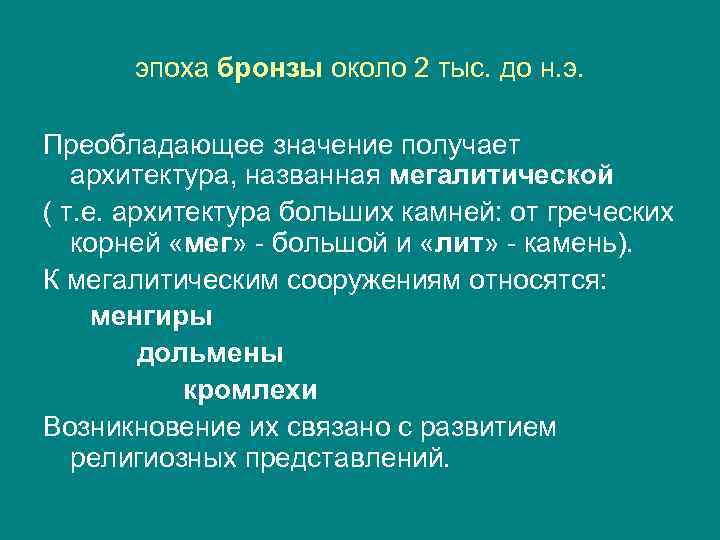 эпоха бронзы около 2 тыс. до н.э.

Преобладающее значение получает архитектура, названная мегалитической

( т.е. архитектура больших камней: от греческих корней «мег» - большой и «лит» - камень).

К мегалитическим сооружениям относятся:

менгиры

дольмены

кромлехи

Возникновение их связано с развитием религиозных представлений.